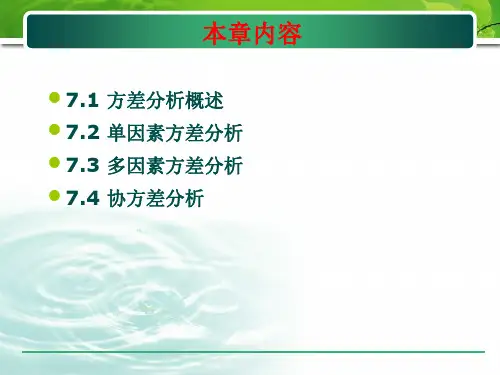 本章内容

7.1 方差分析概述
7.2 单因素方差分析
7.3 多因素方差分析
7.4 协方差分析